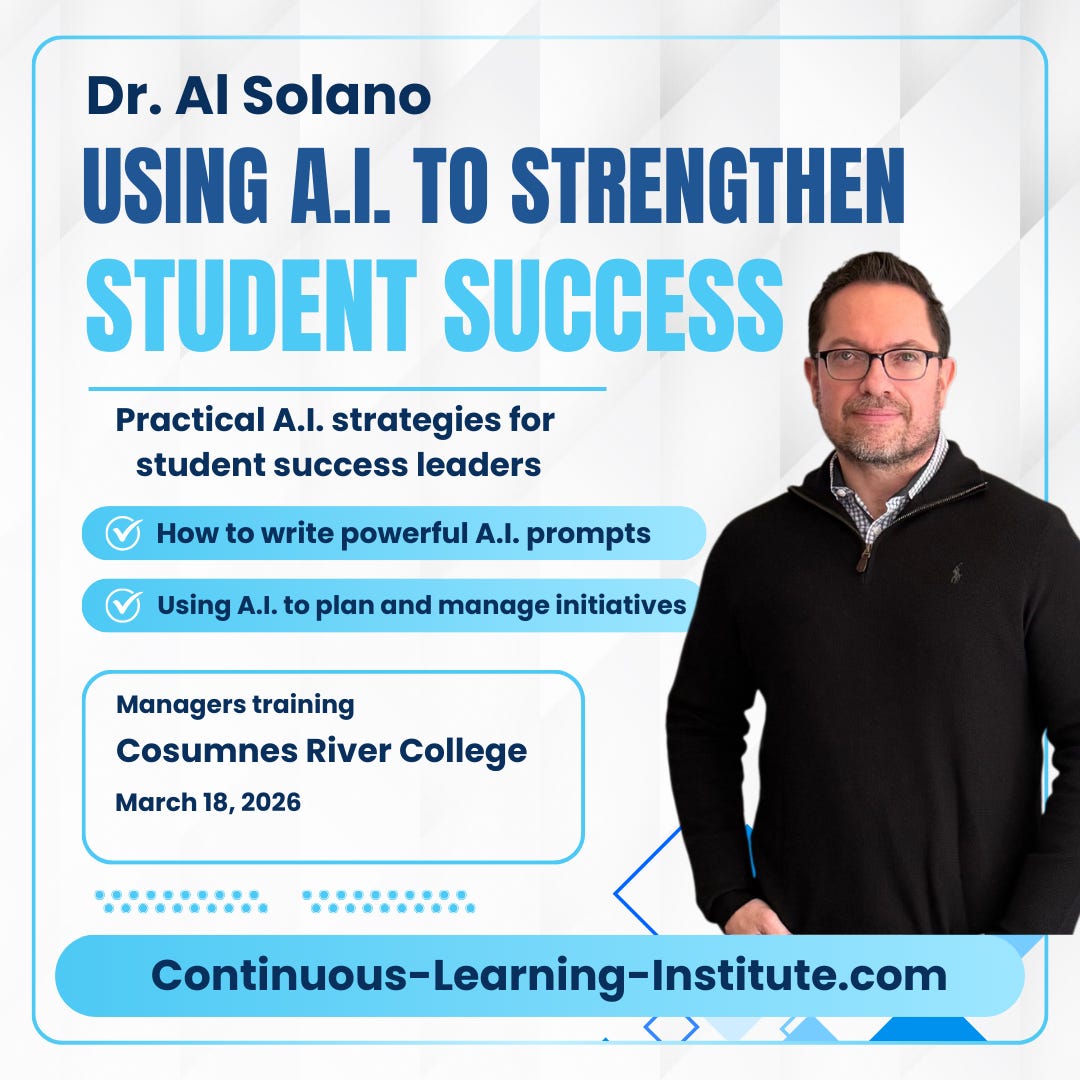 Dr. Al Solano

USING A.I. TO STRENGTHEN STUDENT SUCCESS

Practical A.I. strategies for student success leaders

How to write powerful A.I. prompts

Using A.I. to plan and manage initiatives

Managers training
Cosumnes River College
March 18, 2026

Continuous-Learning-Institute.com